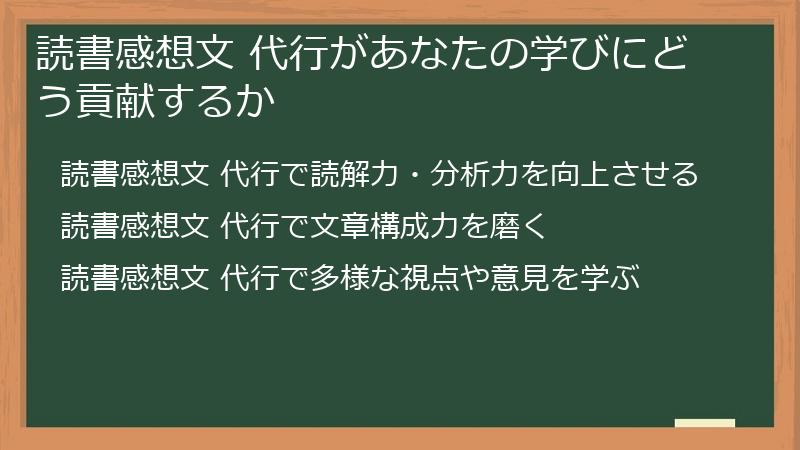 読書感想文 代行があなたの学びにどう貢献するか

読書感想文 代行で読解力・分析力を向上させる

読書感想文 代行で文章構成力を磨く

読書感想文 代行で多様な視点や意見を学ぶ